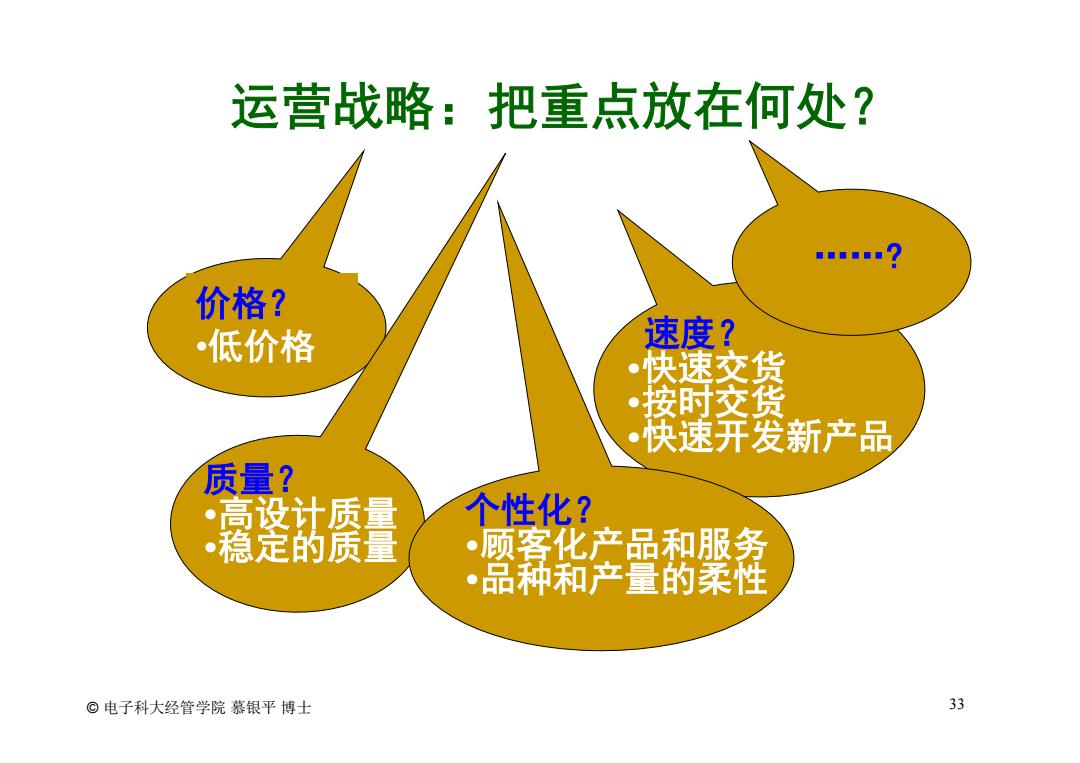 运营战略：把重点放在何处？

价格？
•低价格

质量？
•高设计质量
•稳定的质量

个性化？
•顾客化产品和服务
•品种和产量的柔性

速度？
•快速交货
•按时交货
•快速开发新产品

……?

© 电子科大经管学院 慕银平 博士

33